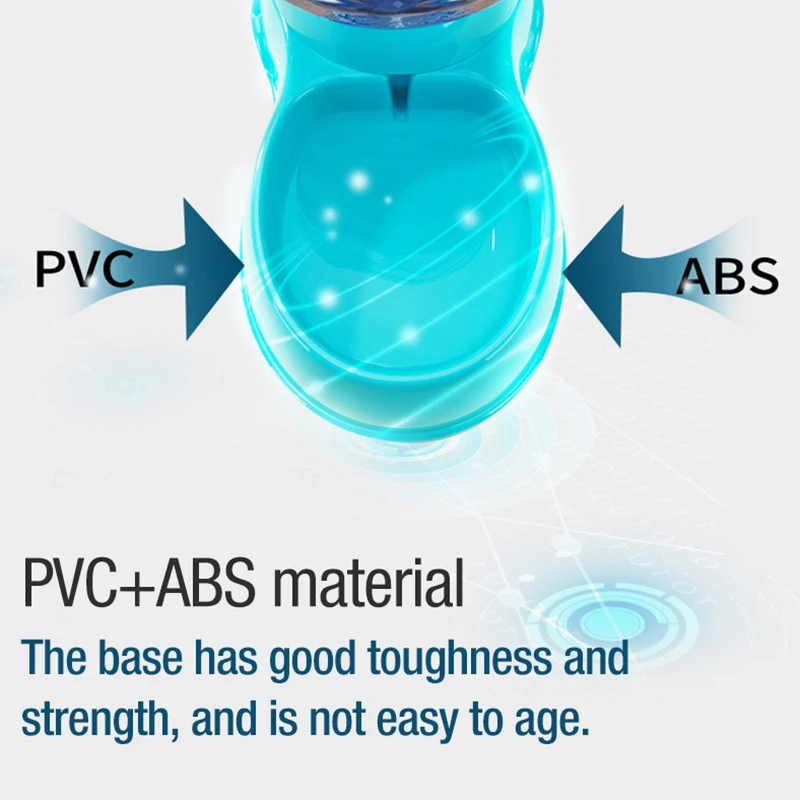 PVC

ABS

PVC+ABS material

The base has good toughness and strength, and is not easy to age.